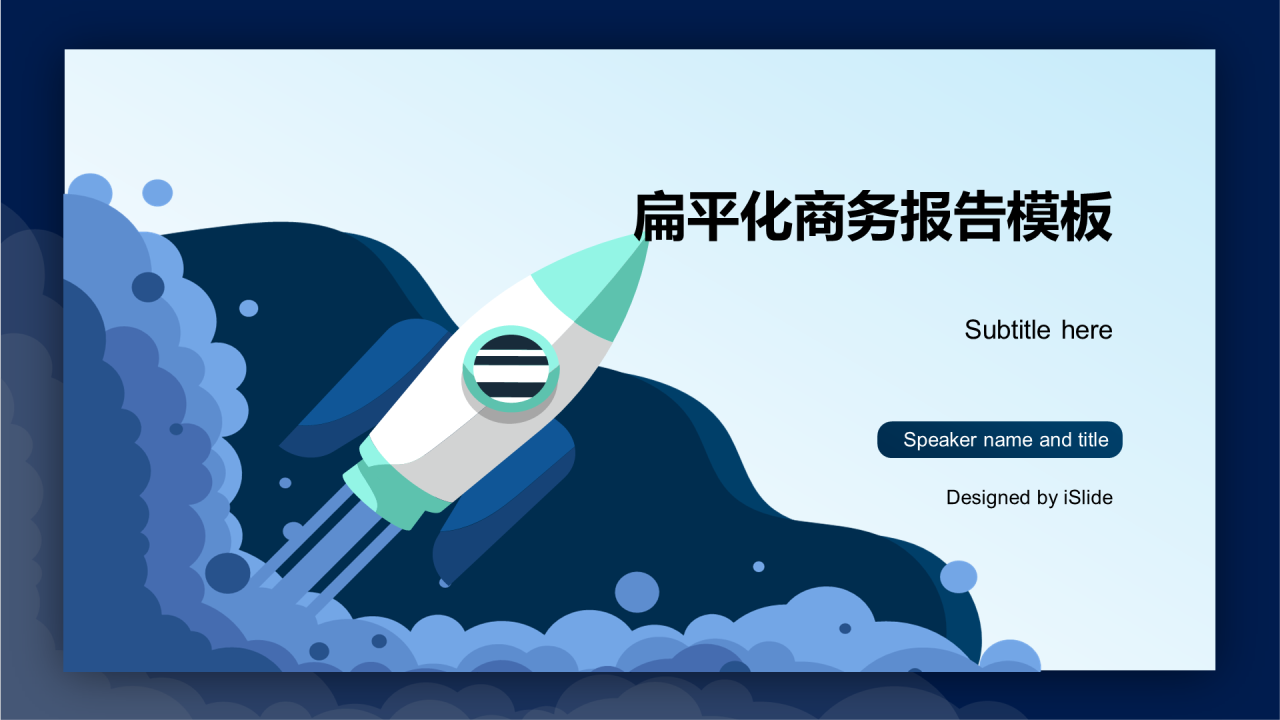 扁平化商务报告模板

Subtitle here

Speaker name and title

Designed by iSlide